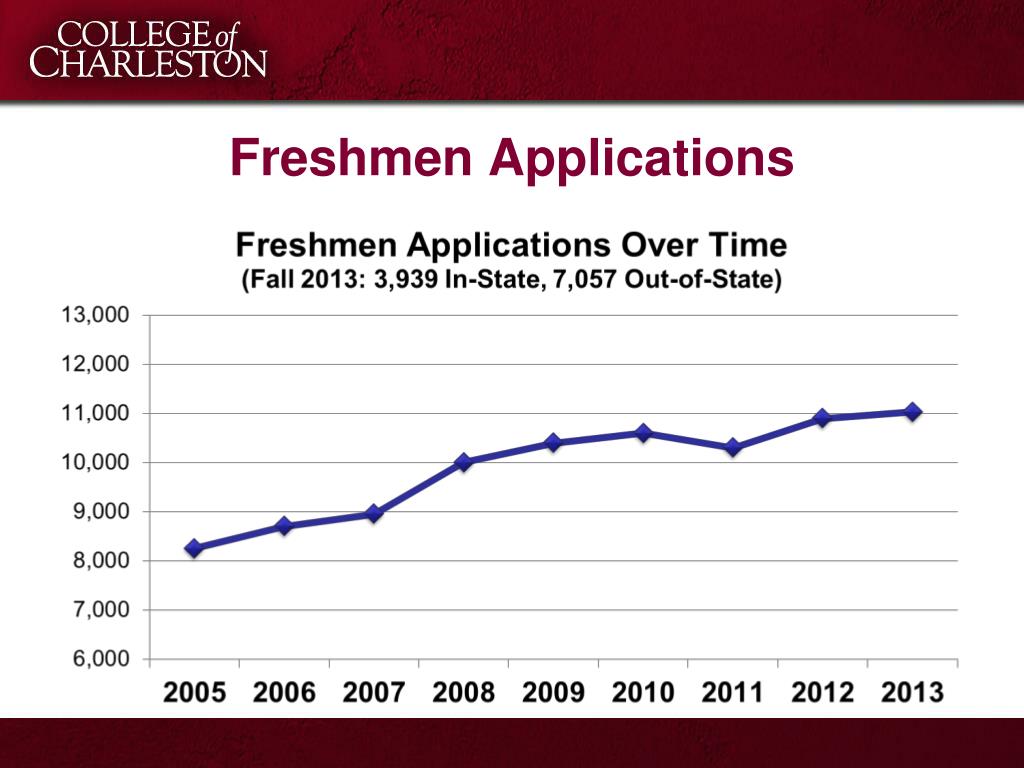 COLLEGE of CHARLESTON

Freshmen Applications

Freshmen Applications Over Time
(Fall 2013: 3,939 In-State, 7,057 Out-of-State)

13,000
12,000
11,000
10,000
9,000
8,000
7,000
6,000

2005 2006 2007 2008 2009 2010 2011 2012 2013